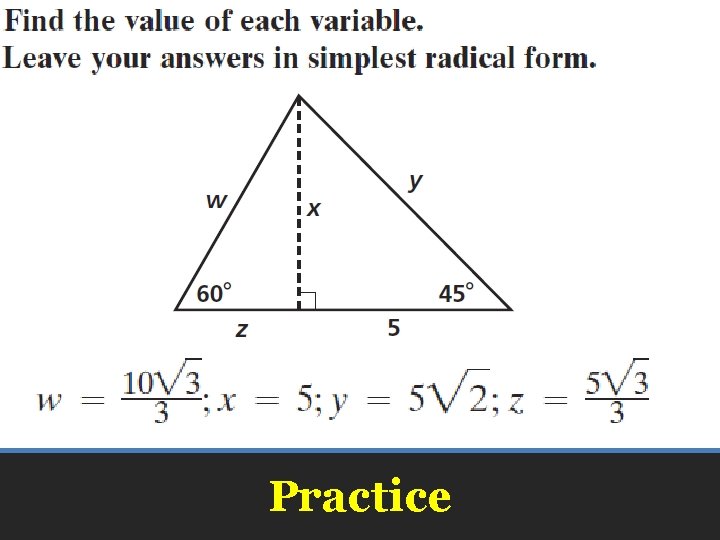 Find the value of each variable.
Leave your answers in simplest radical form.

w
x
y
60°
45°
z
5

$w = \frac{10\sqrt{3}}{3}; x = 5; y = 5\sqrt{2}; z = \frac{5\sqrt{3}}{3}$

Practice